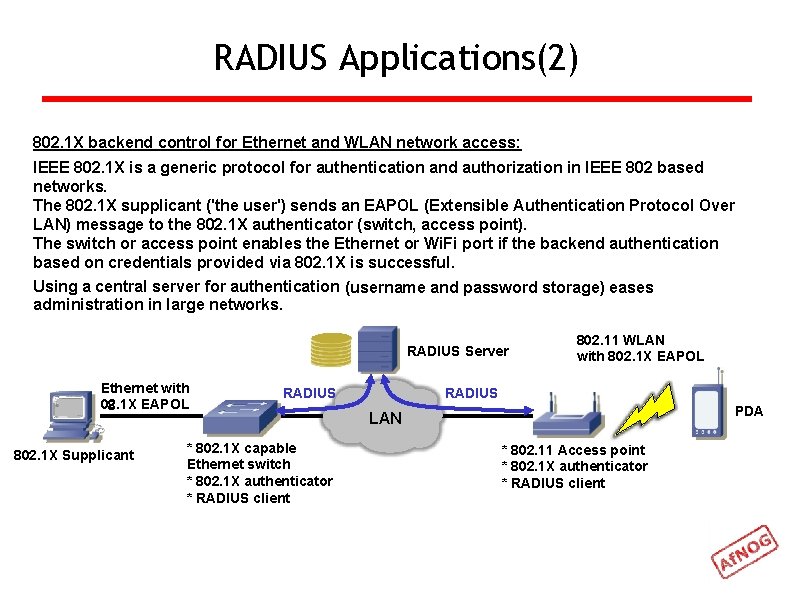 RADIUS Applications(2)

802.1X backend control for Ethernet and WLAN network access:

IEEE 802.1X is a generic protocol for authentication and authorization in IEEE 802 based networks.
The 802.1X supplicant ('the user') sends an EAPOL (Extensible Authentication Protocol Over LAN) message to the 802.1X authenticator (switch, access point).
The switch or access point enables the Ethernet or WiFi port if the backend authentication based on credentials provided via 802.1X is successful.

Using a central server for authentication (username and password storage) eases administration in large networks.

RADIUS Server

802.11 WLAN
with 802.1X EAPOL

Ethernet with
08.1X EAPOL

RADIUS

RADIUS

LAN

PDA

802.1X Supplicant

* 802.1X capable
Ethernet switch
* 802.1X authenticator
* RADIUS client

* 802.11 Access point
* 802.1X authenticator
* RADIUS client

AfNOG